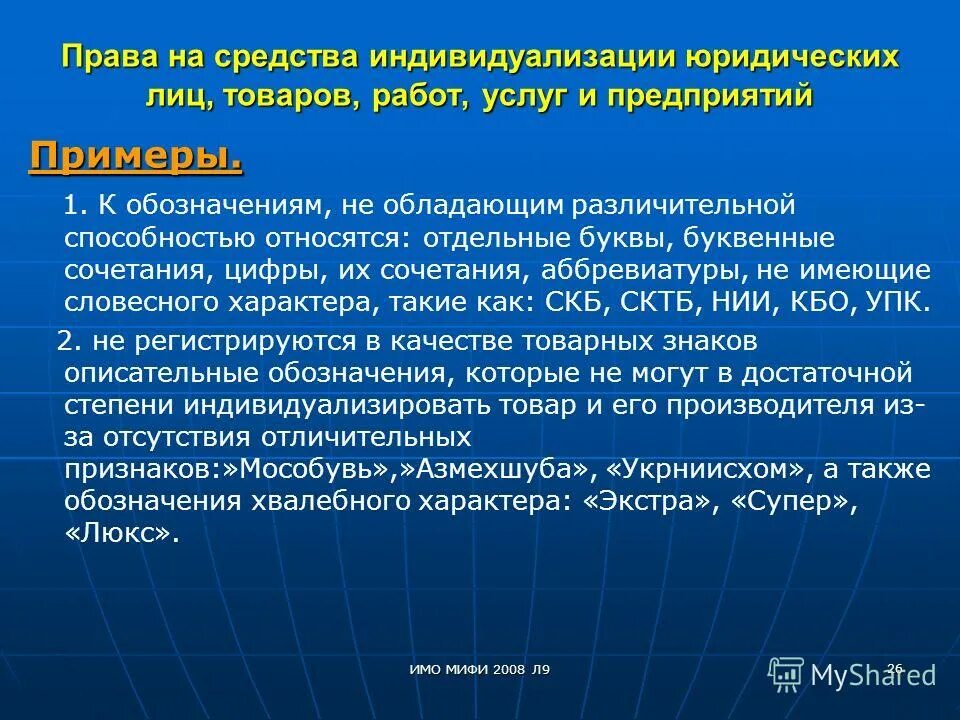 Права на средства индивидуализации юридических лиц, товаров, работ, услуг и предприятий

Примеры.

1. К обозначениям, не обладающим различительной способностью относятся: отдельные буквы, буквенные сочетания, цифры, их сочетания, аббревиатуры, не имеющие словесного характера, такие как: СКБ, СКТБ, НИИ, КБО, УПК.

2. не регистрируются в качестве товарных знаков описательные обозначения, которые не могут в достаточной степени индивидуализировать товар и его производителя из-за отсутствия отличительных признаков:»Мособувь»,»Азмехшуба», «Укрниисхом», а также обозначения хвалебного характера: «Экстра», «Супер», «Люкс».

ИМО МИФИ 2008 Л9

26

MyShared